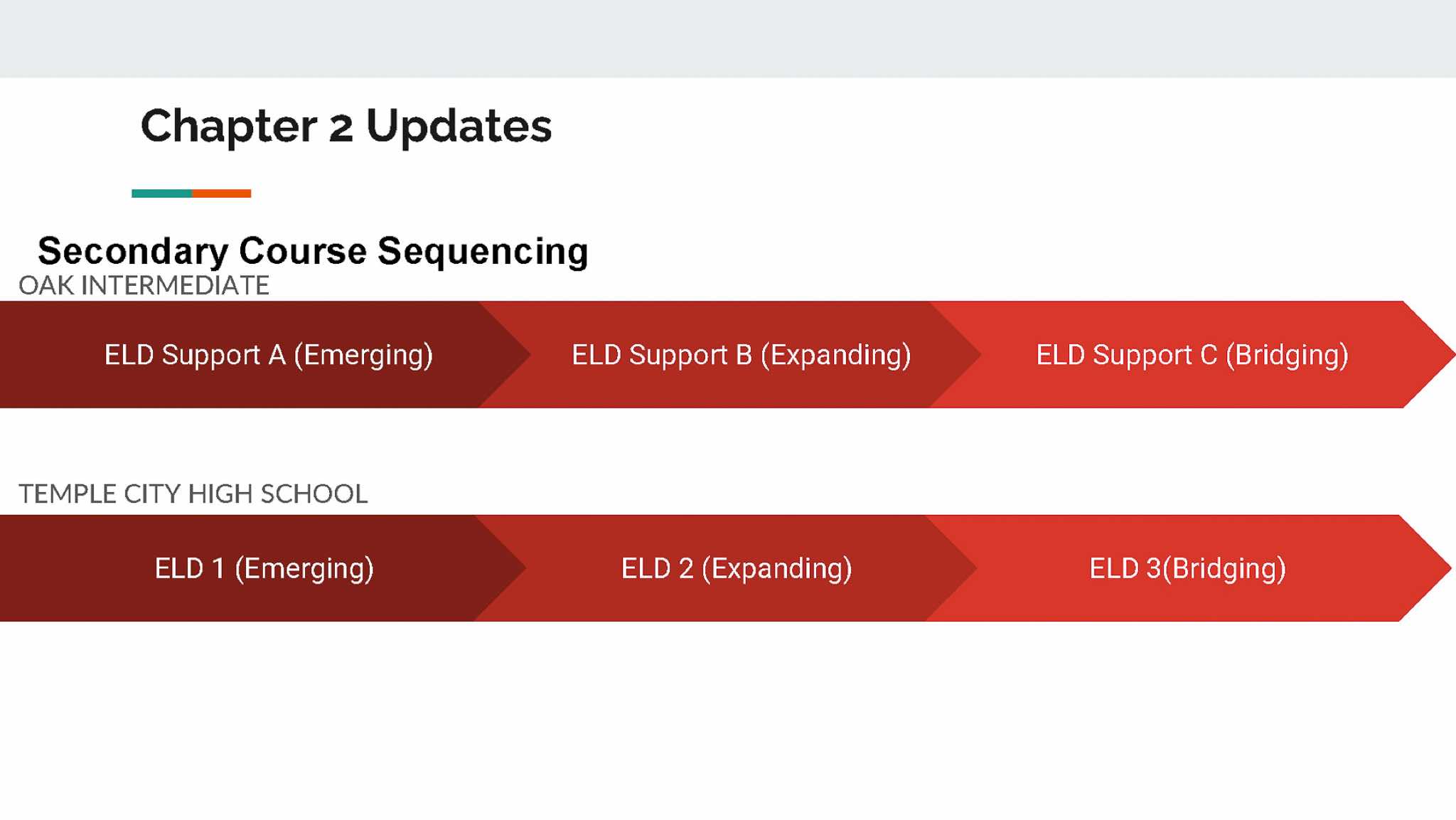 Chapter 2 Updates

Secondary Course Sequencing

OAK INTERMEDIATE

ELD Support A (Emerging)

ELD Support B (Expanding)

ELD Support C (Bridging)

TEMPLE CITY HIGH SCHOOL

ELD 1 (Emerging)

ELD 2 (Expanding)

ELD 3(Bridging)